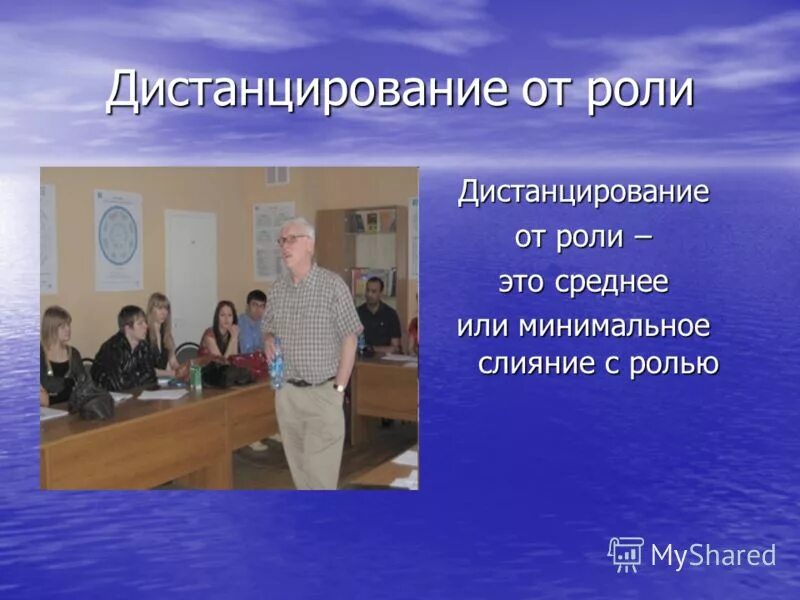 Дистанцирование от роли

Дистанцирование от роли – это среднее или минимальное слияние с ролью

MyShared